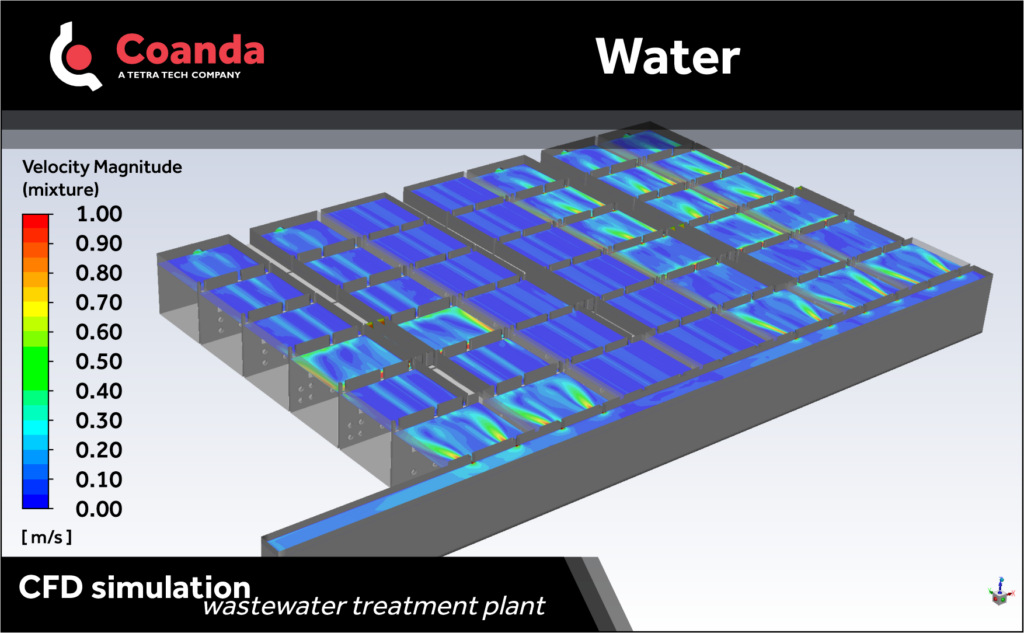 Coanda
A TETRA TECH COMPANY

Water

Velocity Magnitude
(mixture)

1.00
0.90
0.80
0.70
0.60
0.50
0.40
0.30
0.20
0.10
0.00

[ m/s ]

CFD simulation
wastewater treatment plant